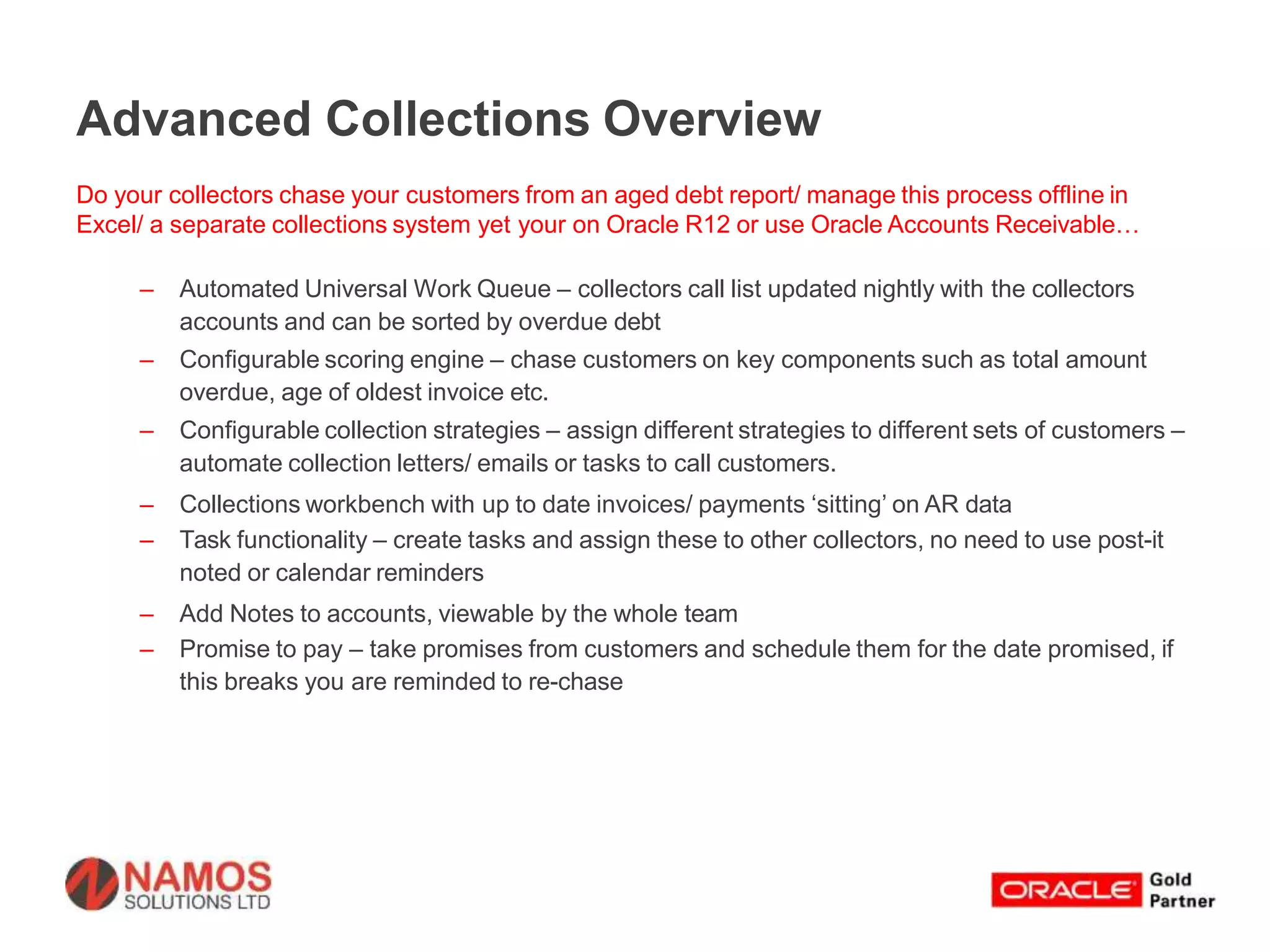 Advanced Collections Overview

Do your collectors chase your customers from an aged debt report/ manage this process offline in Excel/ a separate collections system yet your on Oracle R12 or use Oracle Accounts Receivable…

– Automated Universal Work Queue – collectors call list updated nightly with the collectors accounts and can be sorted by overdue debt
– Configurable scoring engine – chase customers on key components such as total amount overdue, age of oldest invoice etc.
– Configurable collection strategies – assign different strategies to different sets of customers – automate collection letters/ emails or tasks to call customers.
– Collections workbench with up to date invoices/ payments ‘sitting’ on AR data
– Task functionality – create tasks and assign these to other collectors, no need to use post-it noted or calendar reminders
– Add Notes to accounts, viewable by the whole team
– Promise to pay – take promises from customers and schedule them for the date promised, if this breaks you are reminded to re-chase

NAMOS SOLUTIONS LTD

ORACLE Gold Partner